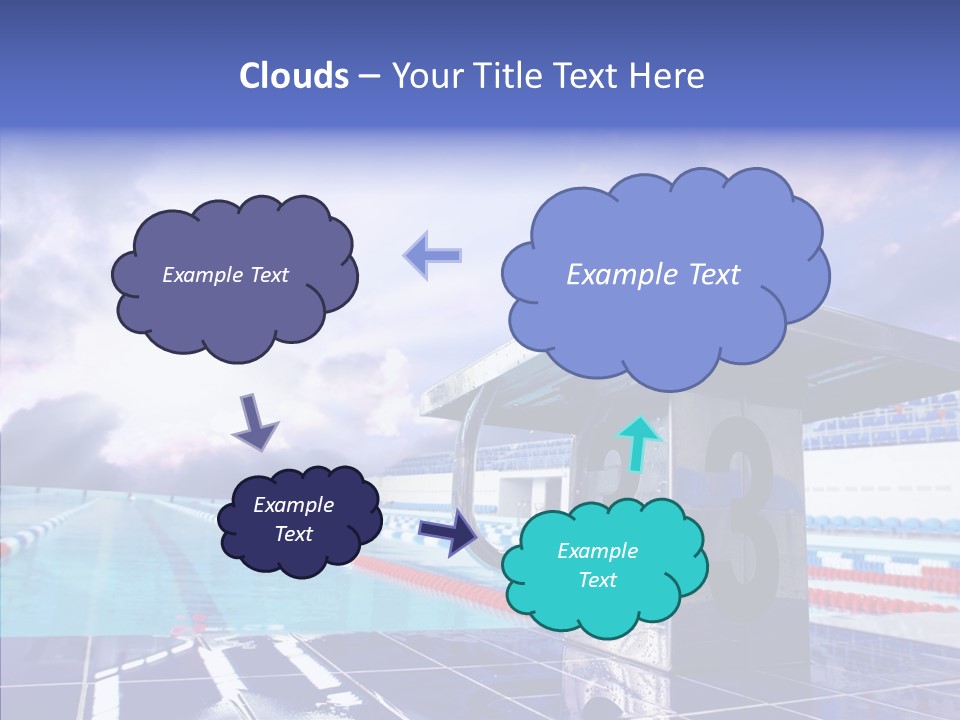 Clouds – Your Title Text Here

Example Text

Example Text

Example Text

Example Text

3